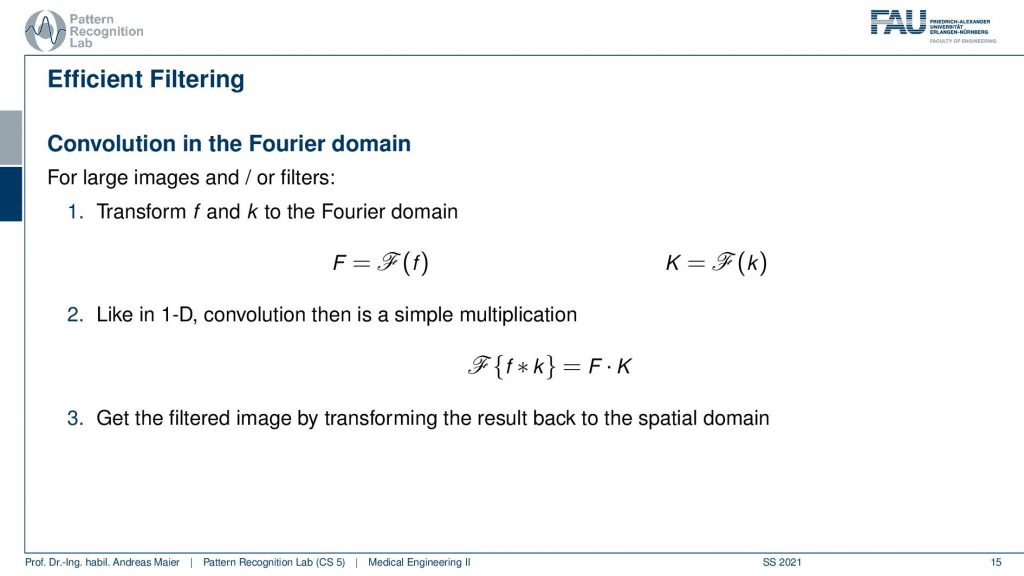 Pattern Recognition Lab

FAU FRIEDRICH-ALEXANDER UNIVERSITÄT ERLANGEN-NÜRNBERG FACULTY OF ENGINEERING

Efficient Filtering

Convolution in the Fourier domain

For large images and / or filters:

1. Transform $f$ and $k$ to the Fourier domain

$F = \mathscr{F}(f)$ $K = \mathscr{F}(k)$

2. Like in 1-D, convolution then is a simple multiplication

$\mathscr{F}\{f * k\} = F \cdot K$

3. Get the filtered image by transforming the result back to the spatial domain

Prof. Dr.-Ing. habil. Andreas Maier | Pattern Recognition Lab (CS 5) | Medical Engineering II SS 2021 15